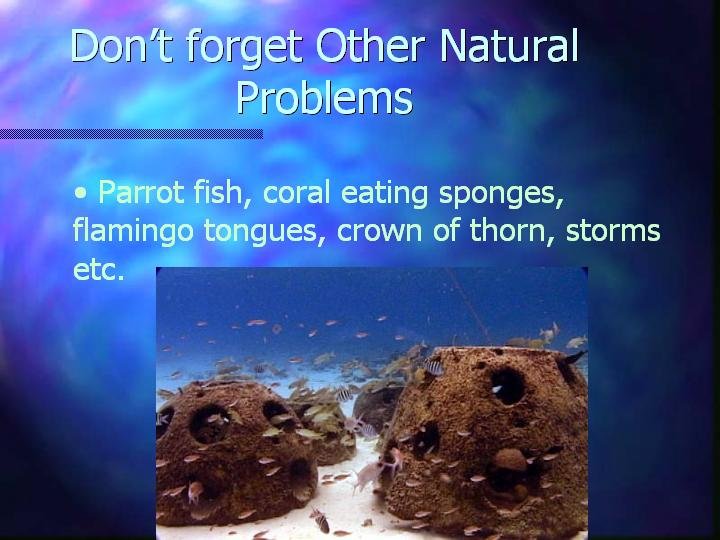 Don't forget Other Natural Problems

• Parrot fish, coral eating sponges, flamingo tongues, crown of thorn, storms etc.